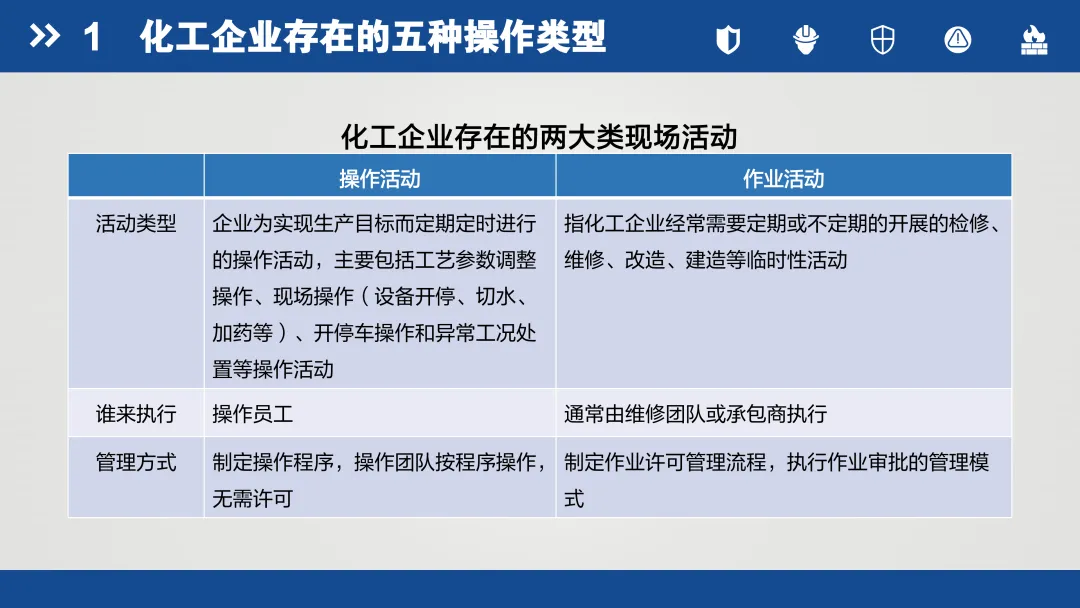 1 化工企业存在的五种操作类型

化工企业存在的两大类现场活动

| | 操作活动 | 作业活动 |
|---|---|---|
| 活动类型 | 企业为实现生产目标而定期定时进行的操作活动，主要包括工艺参数调整操作、现场操作（设备开停、切水、加药等）、开停车操作和异常工况处置等操作活动 | 指化工企业经常需要定期或不定期的开展的检修、维修、改造、建造等临时性活动 |
| 谁来执行 | 操作员工 | 通常由维修团队或承包商执行 |
| 管理方式 | 制定操作程序，操作团队按程序操作，无需许可 | 制定作业许可管理流程，执行作业审批的管理模式 |